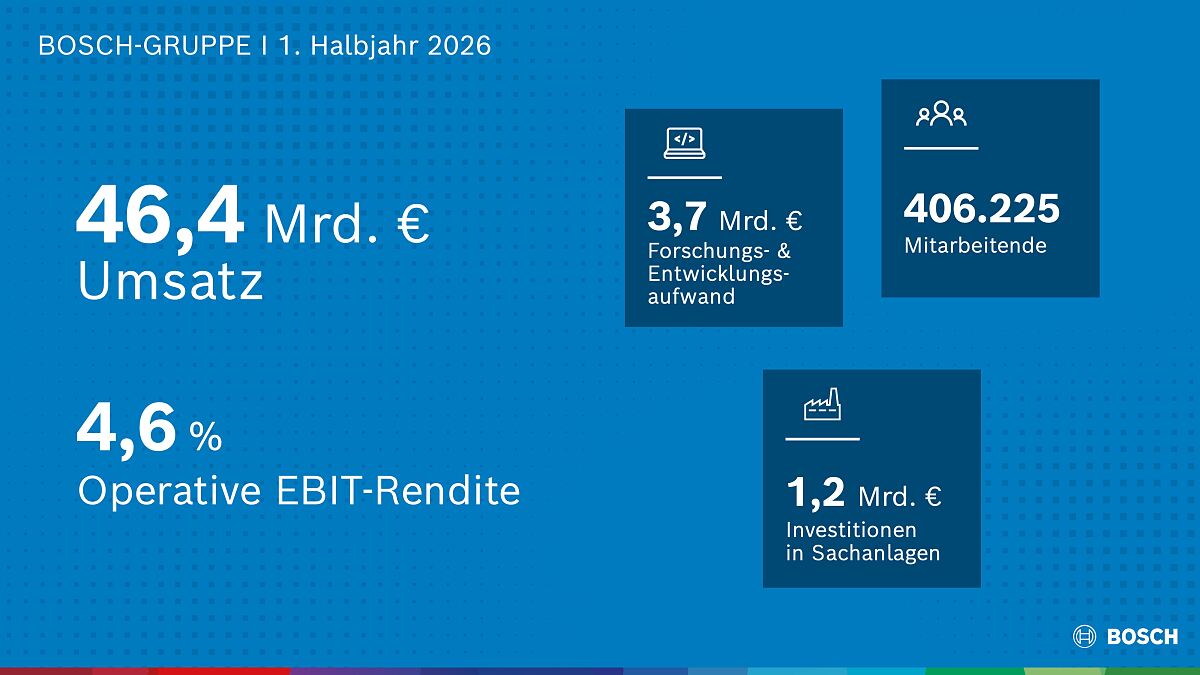 BOSCH-GRUPPE I 1. Halbjahr 2026

46,4 Mrd. €
Umsatz

4,6 %
Operative EBIT-Rendite

3,7 Mrd. €
Forschungs- & Entwicklungsaufwand

406.225
Mitarbeitende

1,2 Mrd. €
Investitionen in Sachanlagen

BOSCH